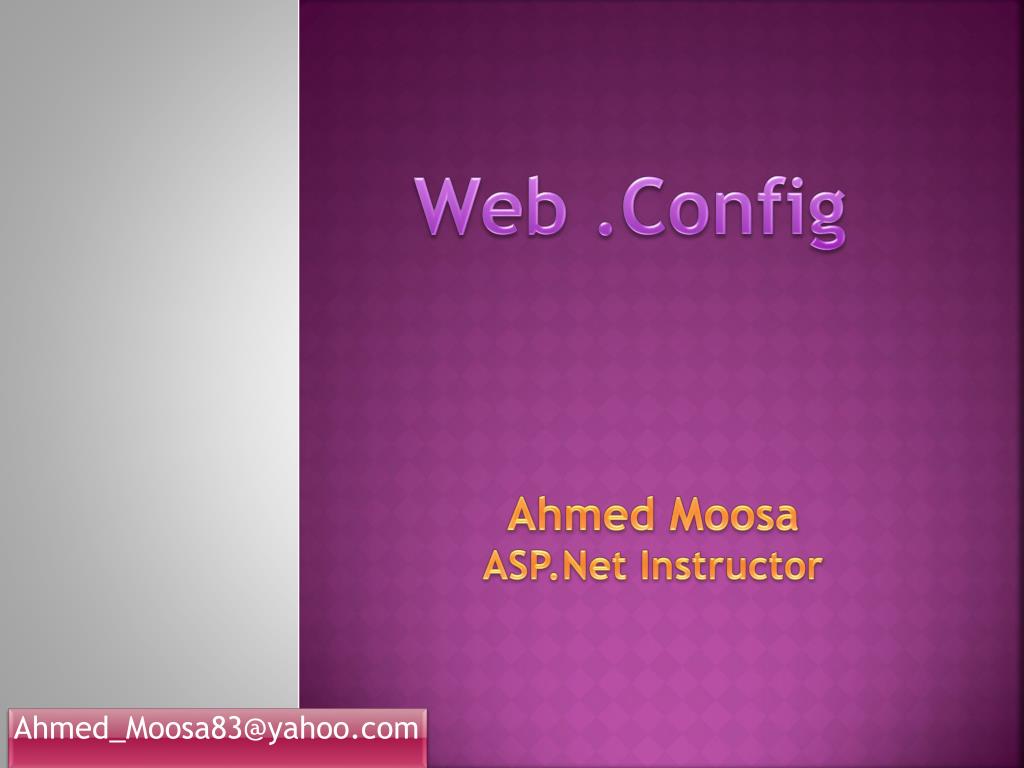 Web .Config

Ahmed Moosa
ASP.Net Instructor

Ahmed_Moosa83@yahoo.com